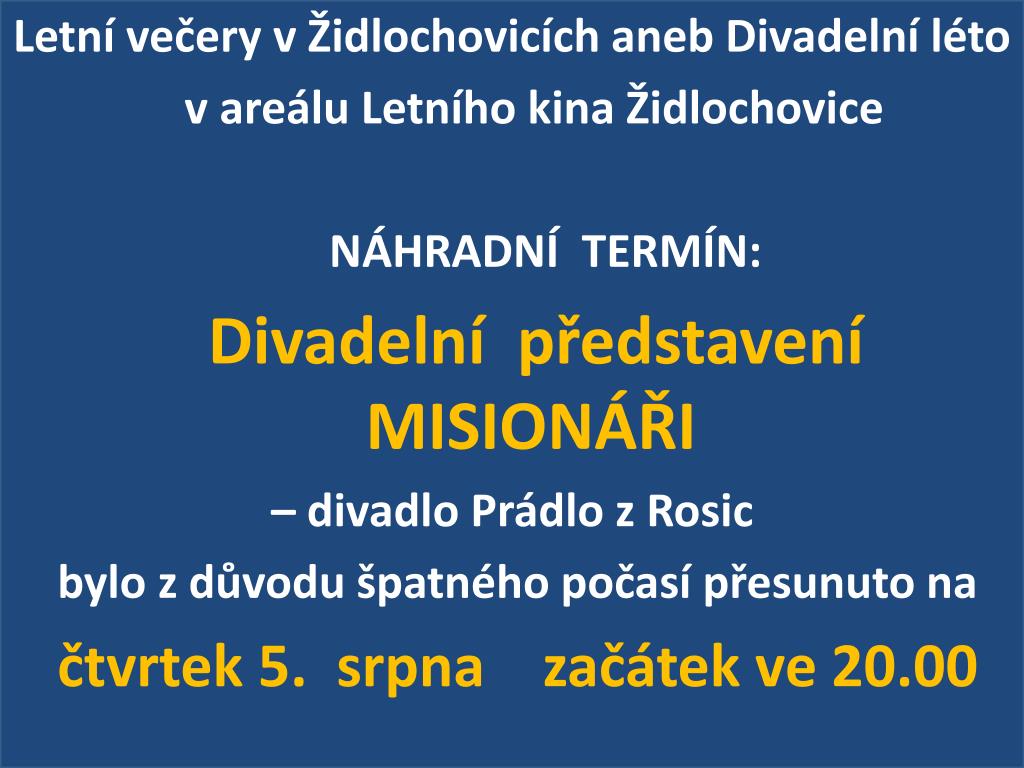 Letní večery v Židlochovicích aneb Divadelní léto
v areálu Letního kina Židlochovice

NÁHRADNÍ TERMÍN:

Divadelní představení
MISIONÁŘI
– divadlo Prádlo z Rosic
bylo z důvodu špatného počasí přesunuto na
čtvrtek 5. srpna začátek ve 20.00